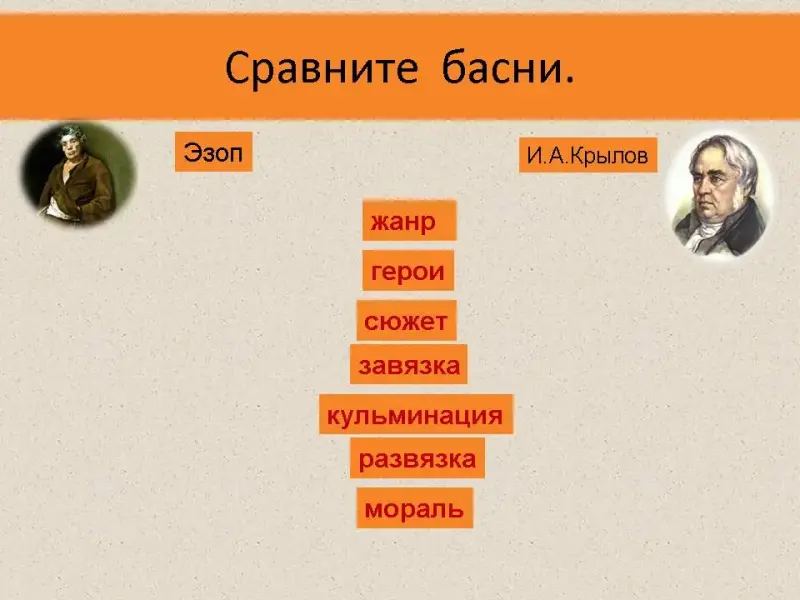 Сравните басни.

Эзоп

И.А.Крылов

жанр

герои

сюжет

завязка

кульминация

развязка

мораль